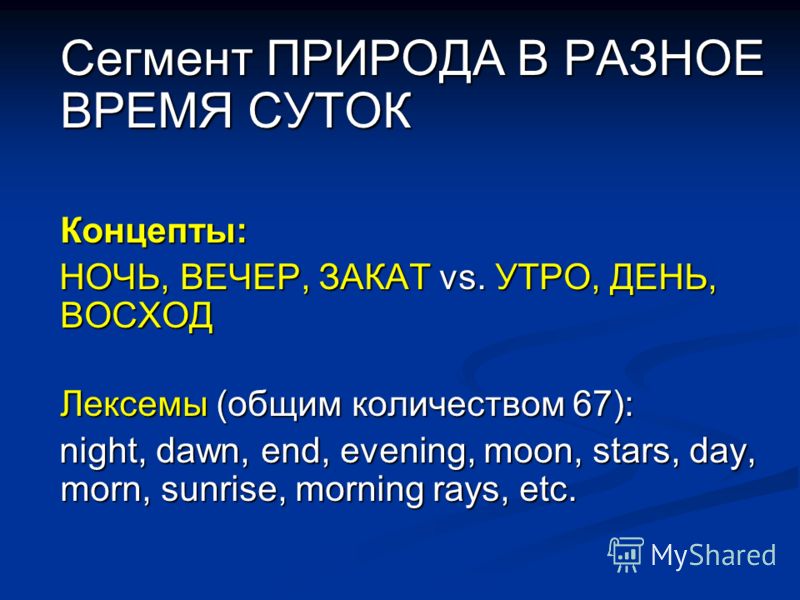 Сегмент ПРИРОДА В РАЗНОЕ ВРЕМЯ СУТОК

Концепты:
НОЧЬ, ВЕЧЕР, ЗАКАТ vs. УТРО, ДЕНЬ, ВОСХОД

Лексемы (общим количеством 67):
night, dawn, end, evening, moon, stars, day, morn, sunrise, morning rays, etc.

MyShared